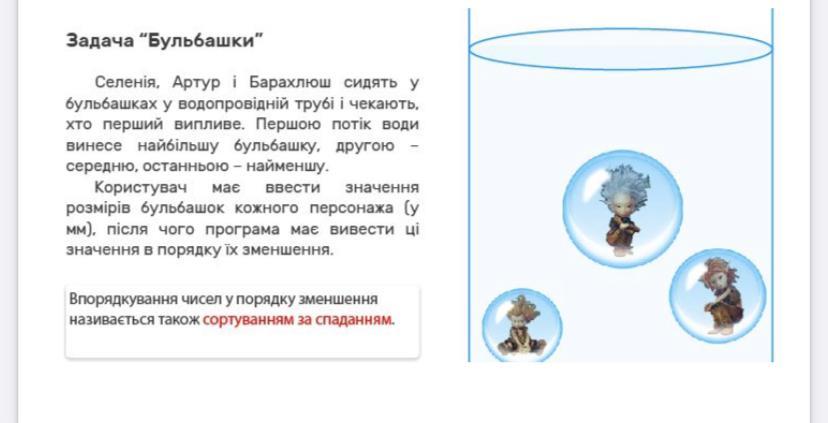 Задача "Бульбашки"

Селенія, Артур і Барахлюш сидять у бульбашках у водопровідній трубі і чекають, хто перший випливе. Першою потік води винесе найбільшу бульбашку, другою – середню, останньою – найменшу.

Користувач має ввести значення розмірів бульбашок кожного персонажа (у мм), після чого програма має вивести ці значення в порядку їх зменшення.

Впорядкування чисел у порядку зменшення називається також сортуванням за спаданням.